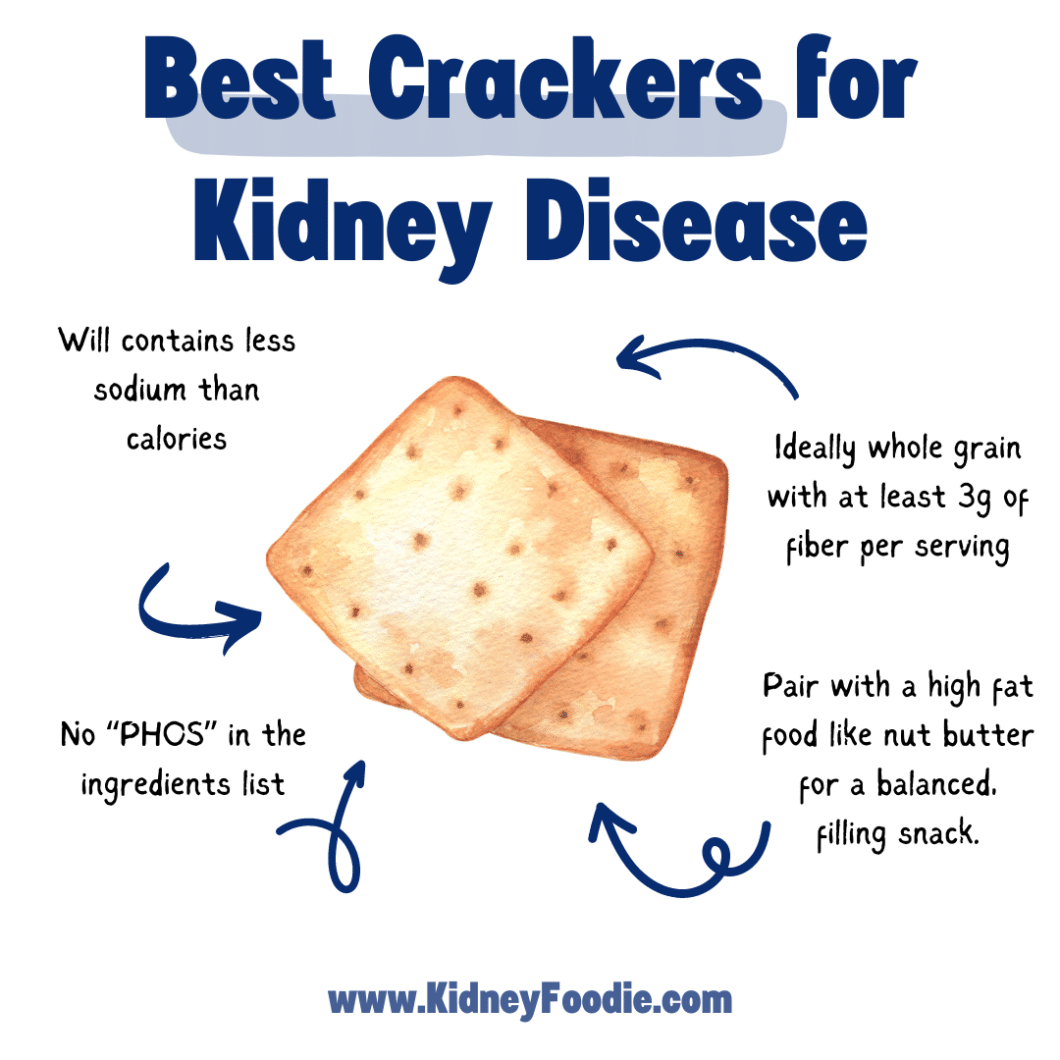 Best Crackers for Kidney Disease

Will contains less sodium than calories

Ideally whole grain with at least 3g of fiber per serving

No "PHOS" in the ingredients list

Pair with a high fat food like nut butter for a balanced, filling snack.

www.KidneyFoodie.com